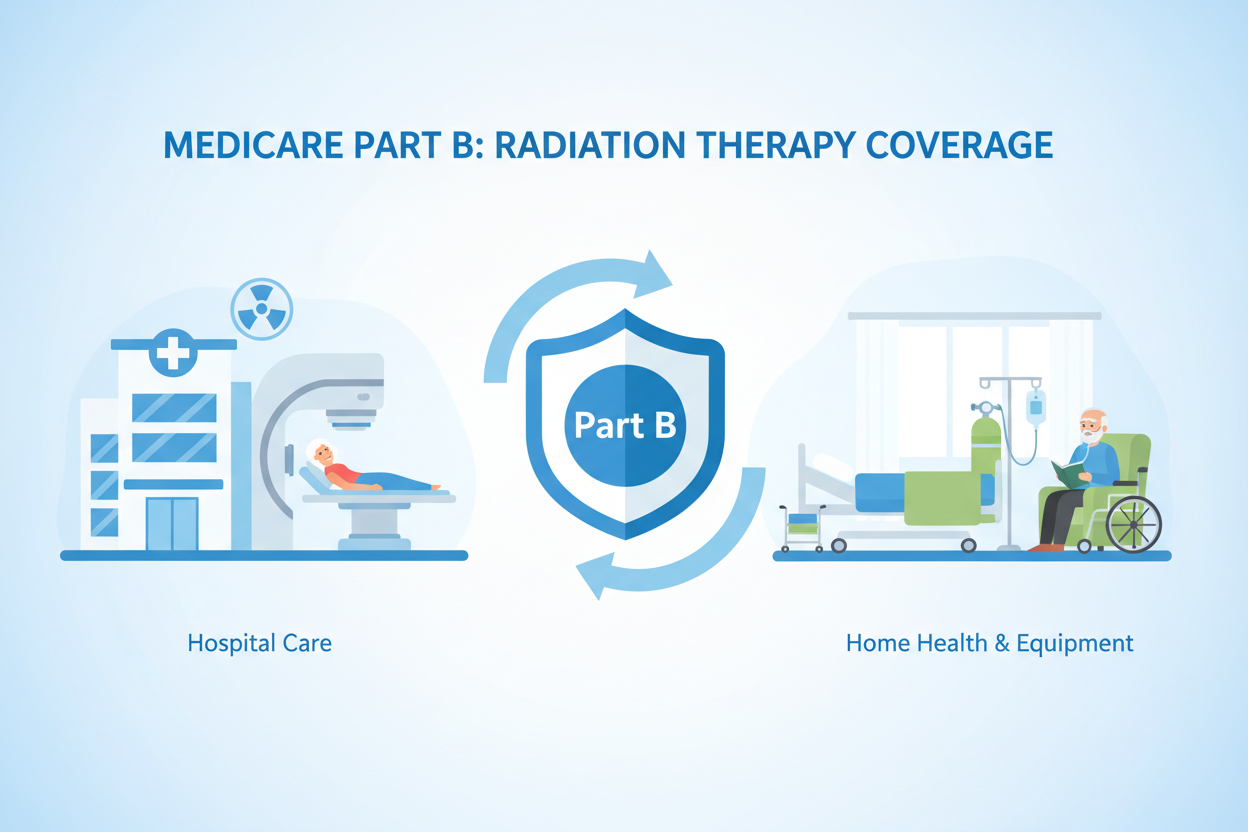 MEDICARE PART B: RADIATION THERAPY COVERAGE

Part B

Hospital Care

Home Health & Equipment